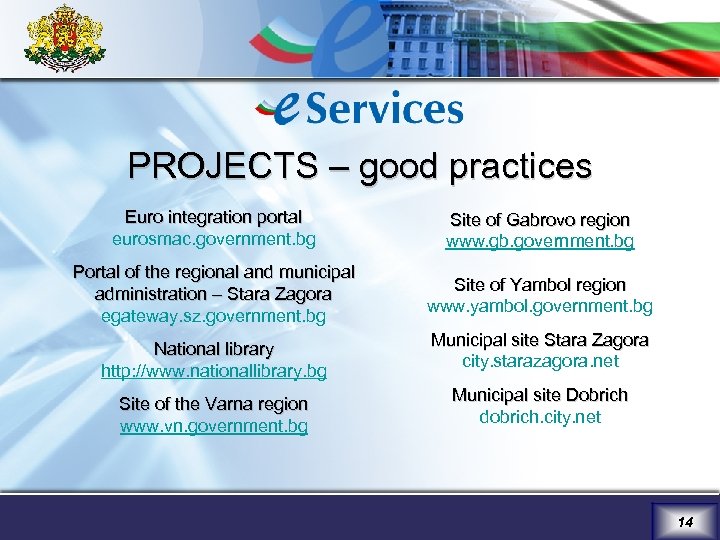 e Services

PROJECTS – good practices

Euro integration portal
eurosmac.government.bg

Portal of the regional and municipal administration – Stara Zagora
egateway.sz.government.bg

National library
http://www.nationallibrary.bg

Site of the Varna region
www.vn.government.bg

Site of Gabrovo region
www.gb.government.bg

Site of Yambol region
www.yambol.government.bg

Municipal site Stara Zagora
city.starazagora.net

Municipal site Dobrich
dobrich.city.net

14